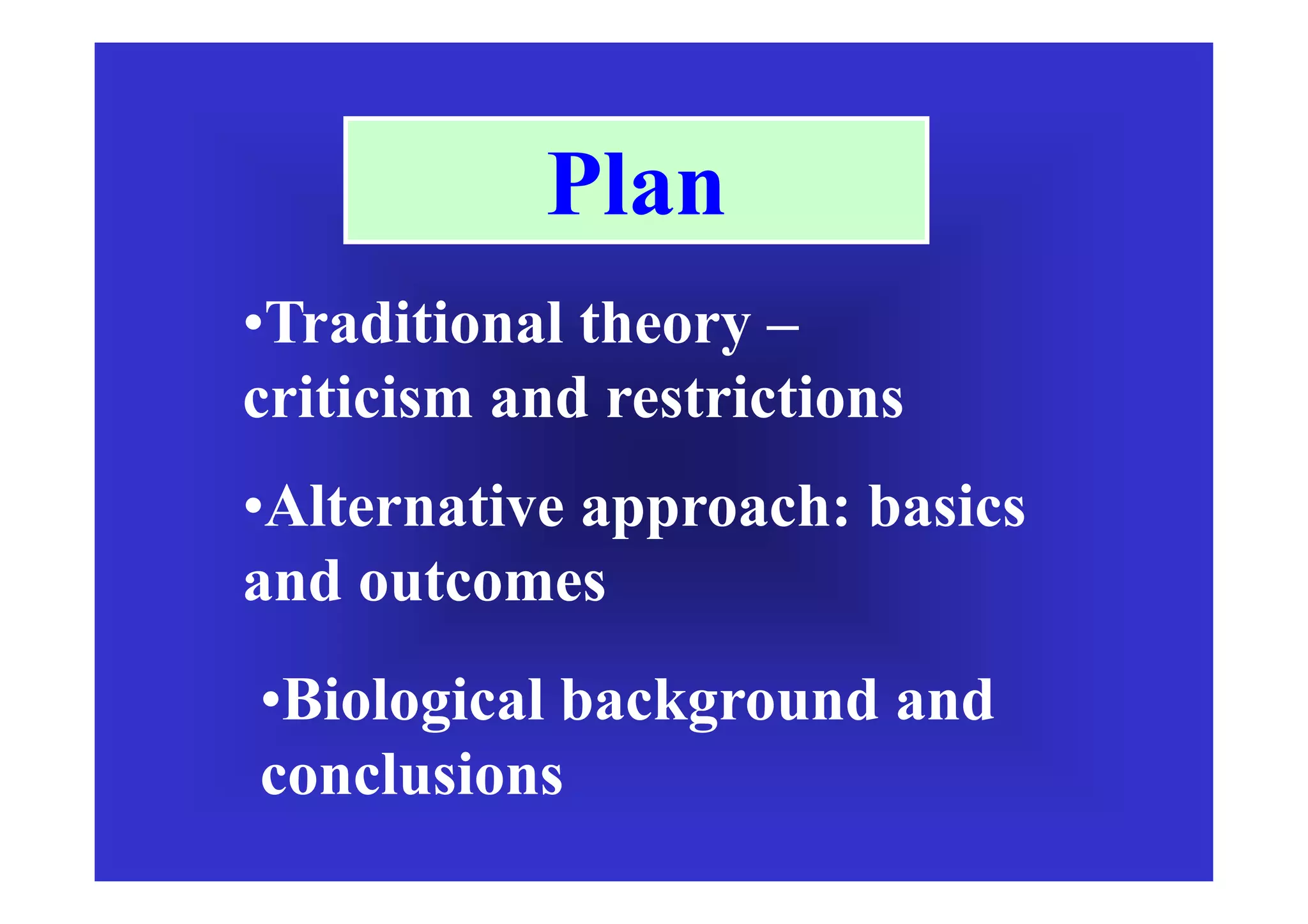 Plan

•Traditional theory – criticism and restrictions

•Alternative approach: basics and outcomes

•Biological background and conclusions